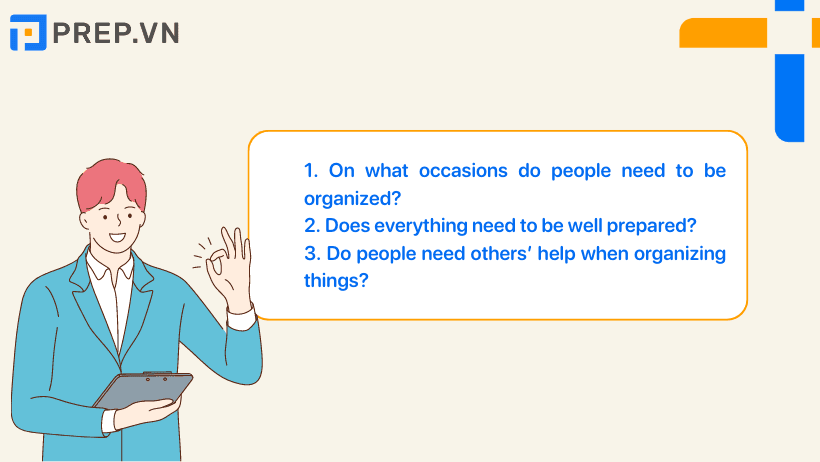 PREP.VN

1. On what occasions do people need to be organized?
2. Does everything need to be well prepared?
3. Do people need others' help when organizing things?